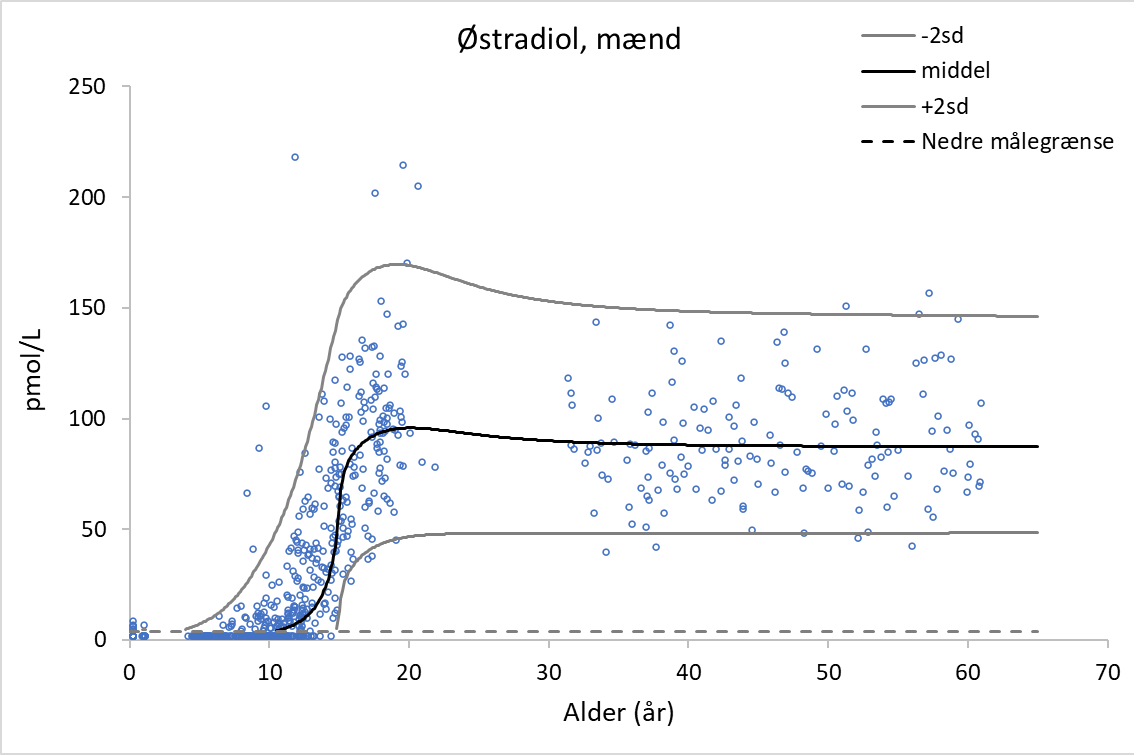 Østradiol, mænd

-2sd
middel
+2sd
Nedre målegrænse

pmol/L

250
200
150
100
50
0

0 10 20 30 40 50 60 70

Alder (år)